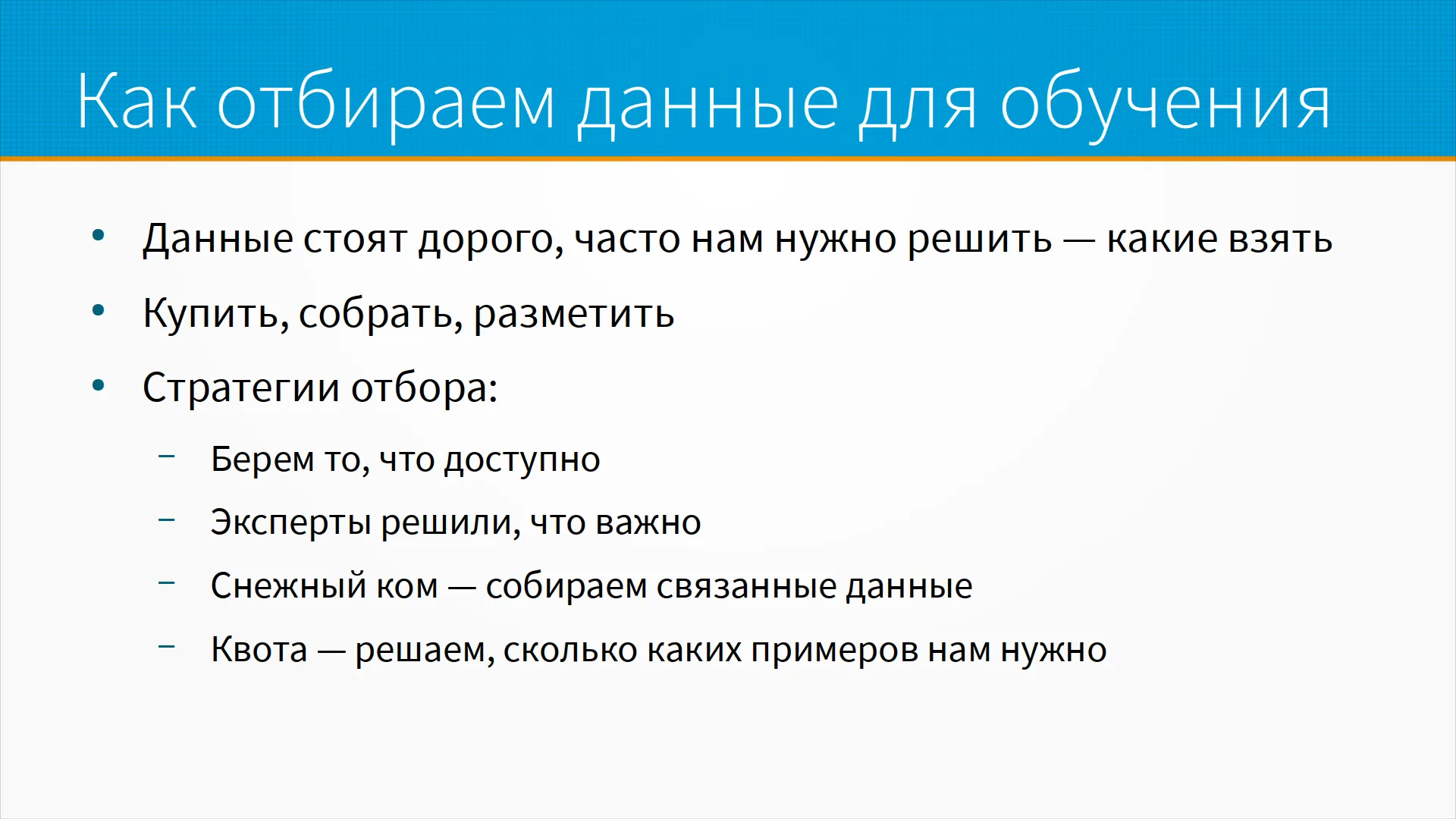 Как отбираем данные для обучения

• Данные стоят дорого, часто нам нужно решить — какие взять
• Купить, собрать, разметить
• Стратегии отбора:
  – Берем то, что доступно
  – Эксперты решили, что важно
  – Снежный ком — собираем связанные данные
  – Квота — решаем, сколько каких примеров нам нужно